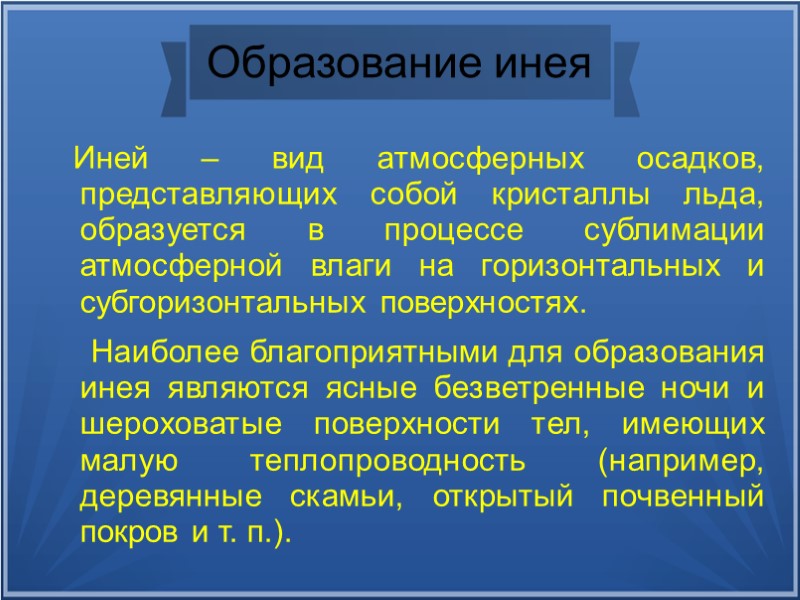 Образование инея

Иней – вид атмосферных осадков, представляющих собой кристаллы льда, образуется в процессе сублимации атмосферной влаги на горизонтальных и субгоризонтальных поверхностях.

Наиболее благоприятными для образования инея являются ясные безветренные ночи и шероховатые поверхности тел, имеющих малую теплопроводность (например, деревянные скамьи, открытый почвенный покров и т. п.).